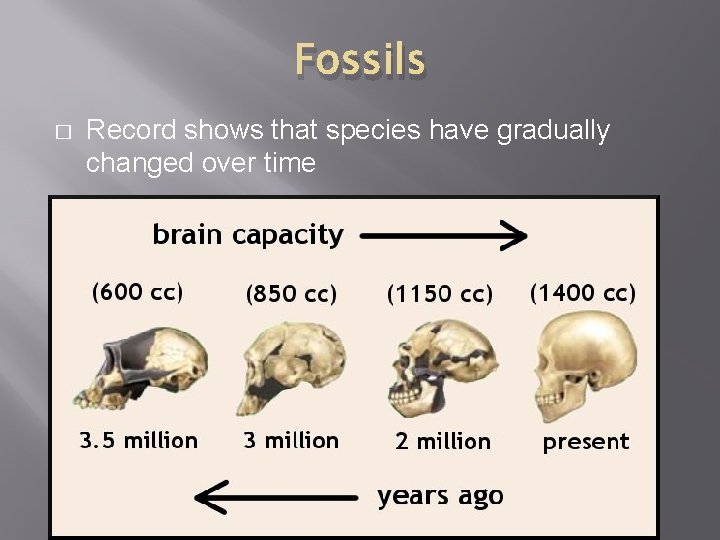 Fossils

□ Record shows that species have gradually changed over time

brain capacity

(600 cc) (850 cc) (1150 cc) (1400 cc)

3.5 million 3 million 2 million present

years ago